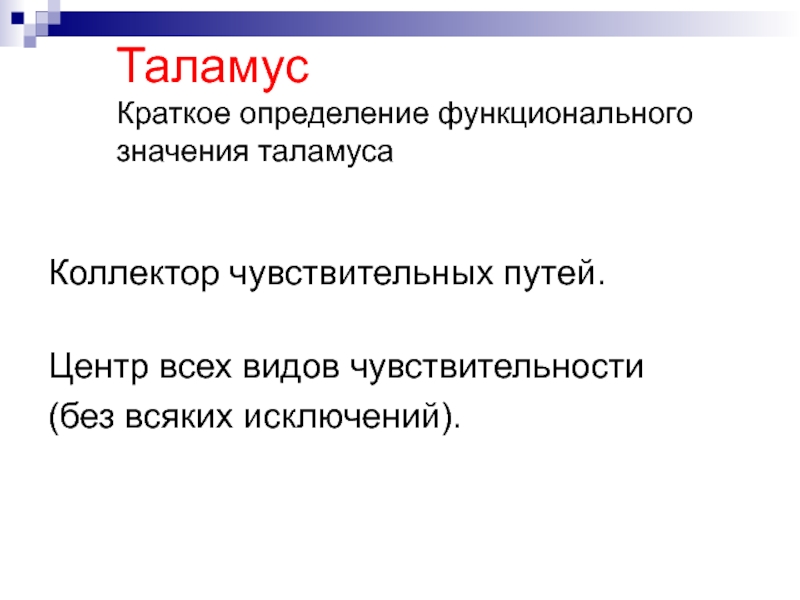 Таламус
Краткое определение функционального значения таламуса

Коллектор чувствительных путей.

Центр всех видов чувствительности (без всяких исключений).